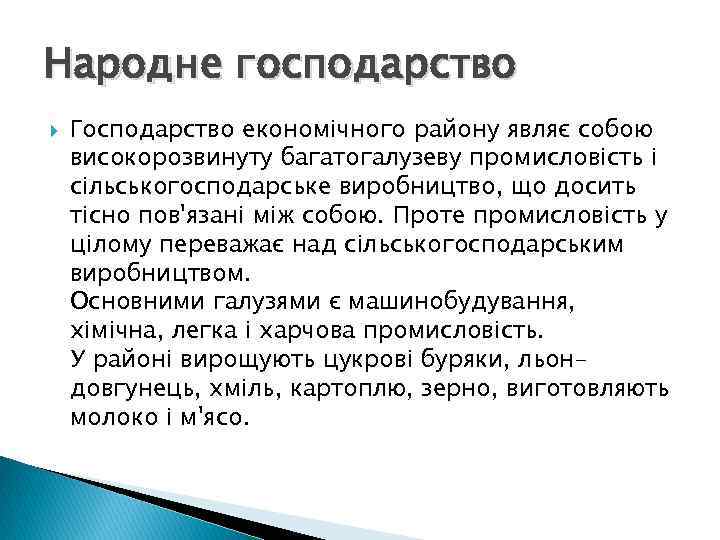 Народне господарство

Господарство економічного району являє собою високорозвинуту багатогалузеву промисловість і сільськогосподарське виробництво, що досить тісно пов'язані між собою. Проте промисловість у цілому переважає над сільськогосподарським виробництвом.
Основними галузями є машинобудування, хімічна, легка і харчова промисловість.
У районі вирощують цукрові буряки, льон-довгунець, хміль, картоплю, зерно, виготовляють молоко і м'ясо.